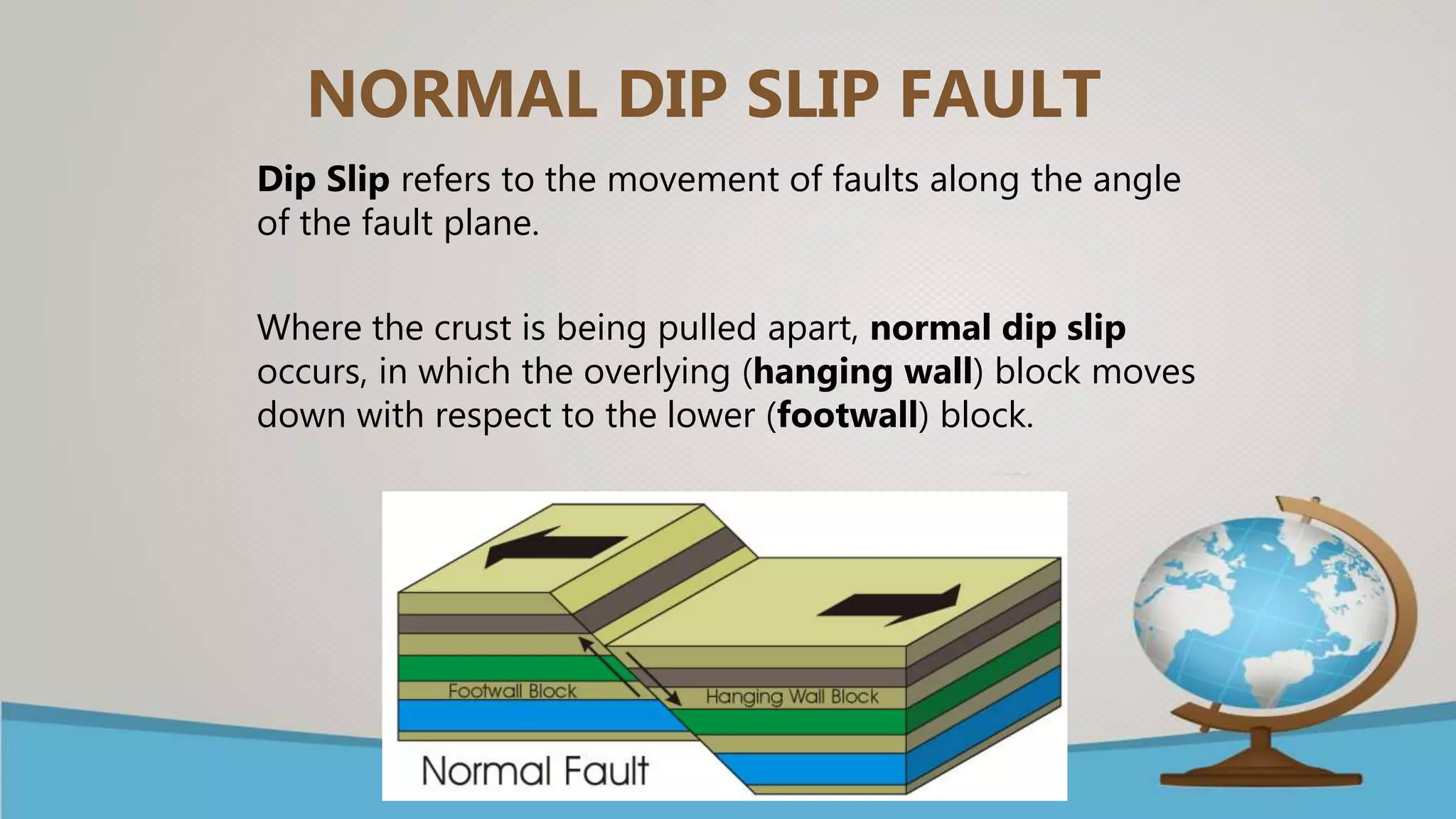 NORMAL DIP SLIP FAULT

Dip Slip refers to the movement of faults along the angle of the fault plane.

Where the crust is being pulled apart, normal dip slip occurs, in which the overlying (hanging wall) block moves down with respect to the lower (footwall) block.

Footwall Block

Hanging Wall Block

Normal Fault